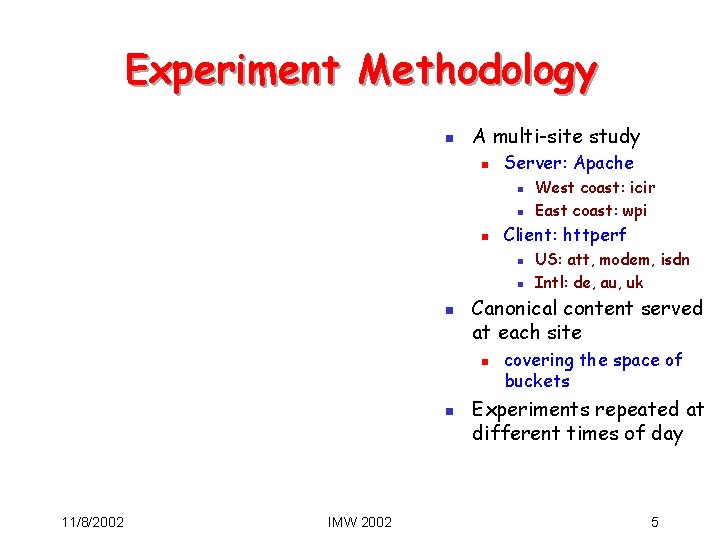 Experiment Methodology

- A multi-site study
  - Server: Apache
    - West coast: icir
    - East coast: wpi
  - Client: httperf
    - US: att, modem, isdn
    - Intl: de, au, uk
- Canonical content served at each site
  - covering the space of buckets
- Experiments repeated at different times of day

11/8/2002

IMW 2002

5